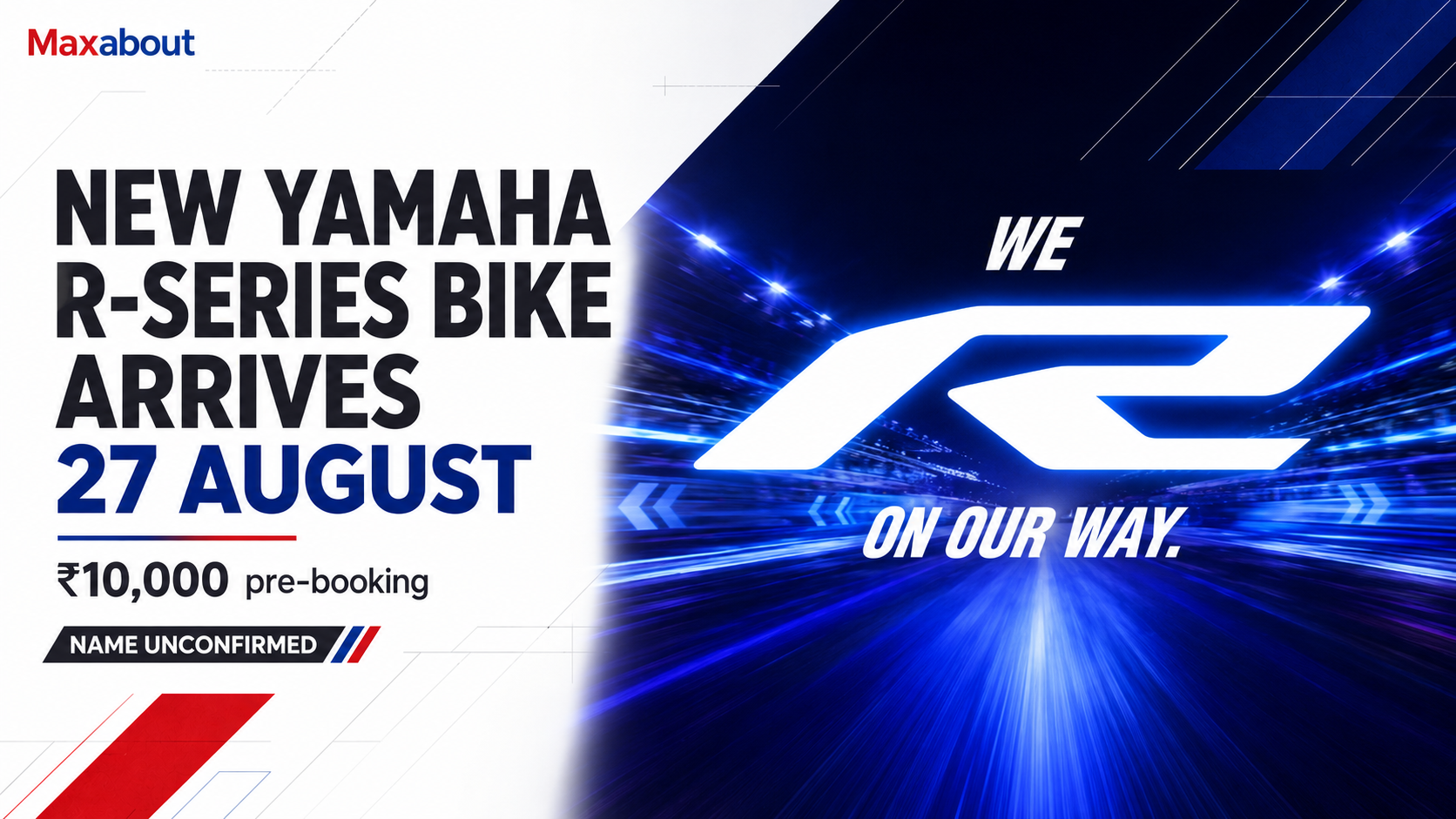 Maxabout

NEW YAMAHA R-SERIES BIKE ARRIVES 27 AUGUST

₹10,000 pre-booking

NAME UNCONFIRMED

WE
R
ON OUR WAY.